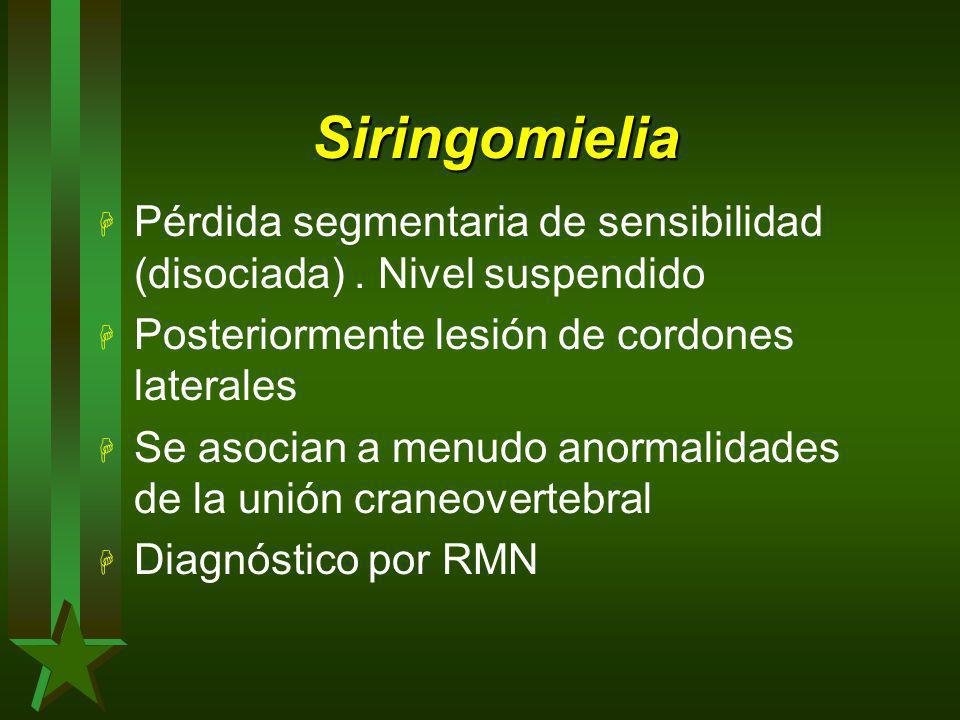 Siringomielia

Pérdida segmentaria de sensibilidad (disociada) . Nivel suspendido

Posteriormente lesión de cordones laterales

Se asocian a menudo anormalidades de la unión craneovertebral

Diagnóstico por RMN